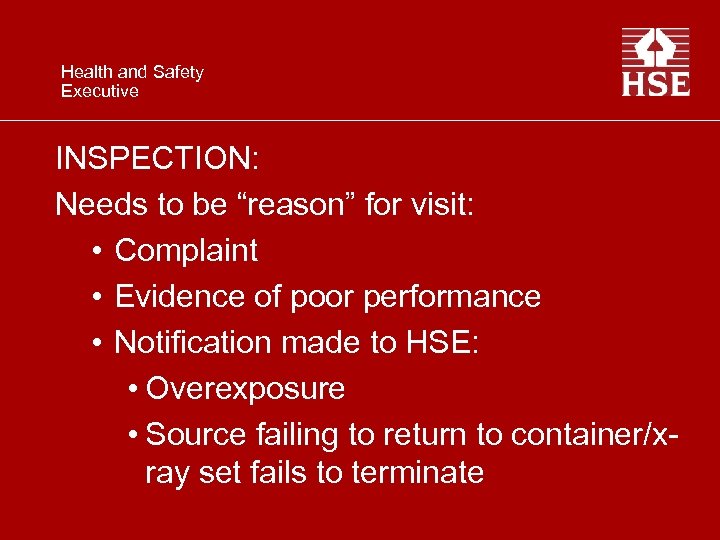 Health and Safety Executive

HSE

INSPECTION:

Needs to be “reason” for visit:

• Complaint
• Evidence of poor performance
• Notification made to HSE:
  • Overexposure
  • Source failing to return to container/x-ray set fails to terminate